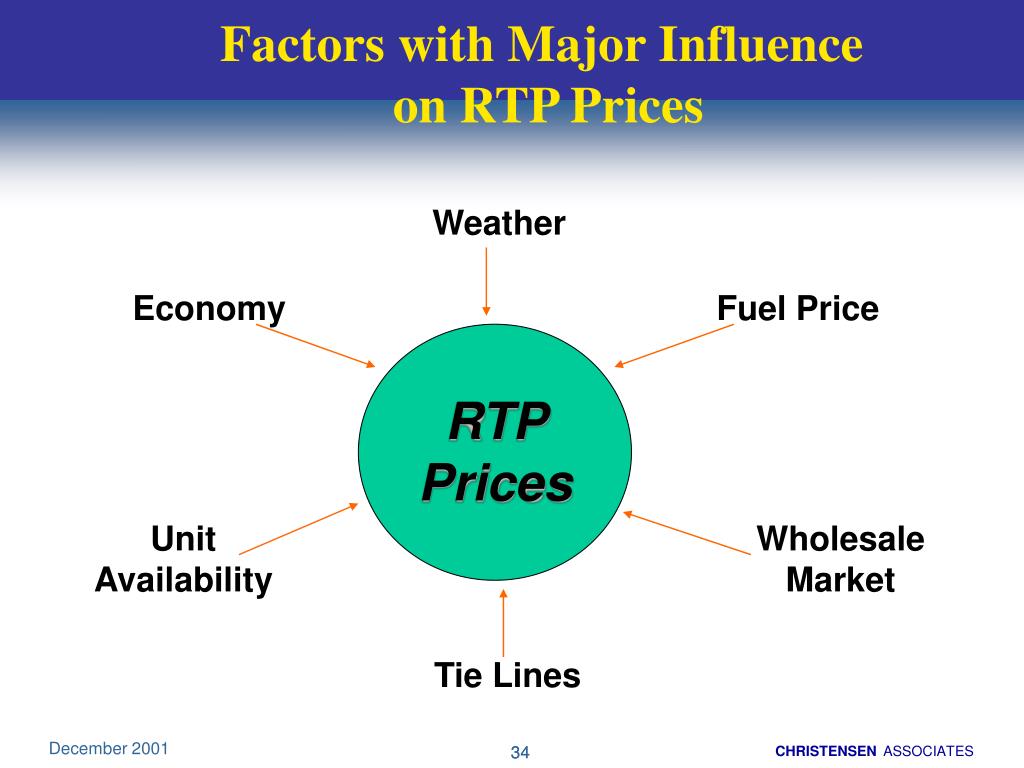 Factors with Major Influence on RTP Prices

Weather

Economy

Fuel Price

RTP Prices

Unit Availability

Wholesale Market

Tie Lines

December 2001

34

CHRISTENSEN ASSOCIATES